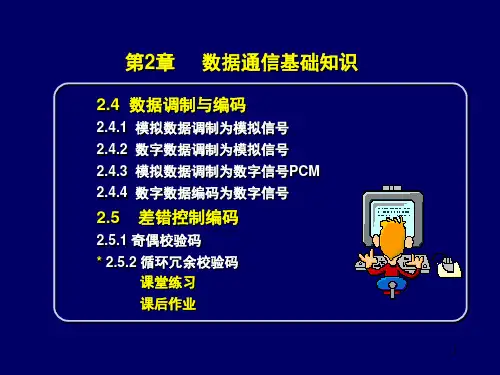 第2章　数据通信基础知识

2.4 数据调制与编码
2.4.1 模拟数据调制为模拟信号
2.4.2 数字数据调制为模拟信号
2.4.3 模拟数据调制为数字信号PCM
2.4.4 数字数据编码为数字信号
2.5 差错控制编码
2.5.1 奇偶校验码
* 2.5.2 循环冗余校验码
课堂练习
课后作业

1